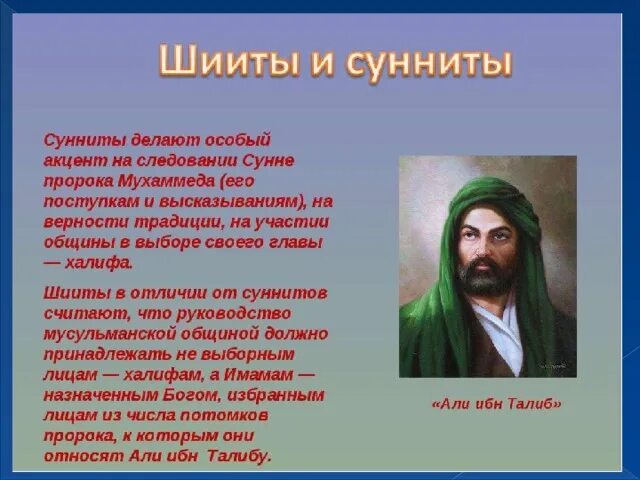 Шииты и сунниты

Сунниты делают особый акцент на следовании Сунне пророка Мухаммеда (его поступкам и высказываниям), на верности традиции, на участии общины в выборе своего главы — халифа.

Шииты в отличии от суннитов считают, что руководство мусульманской общиной должно принадлежать не выборным лицам — халифам, а Имамам — назначенным Богом, избранным лицам из числа потомков пророка, к которым они относят Али ибн Талибу.

«Али ибн Талиб»